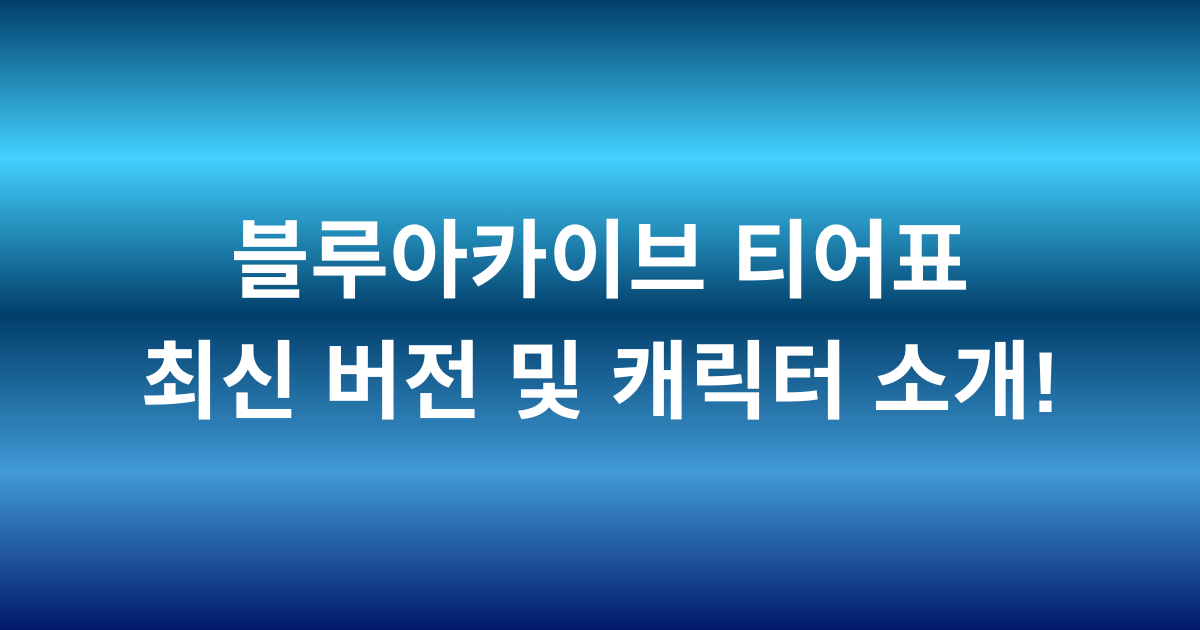 블루아카이브 티어표
최신 버전 및 캐릭터 소개!